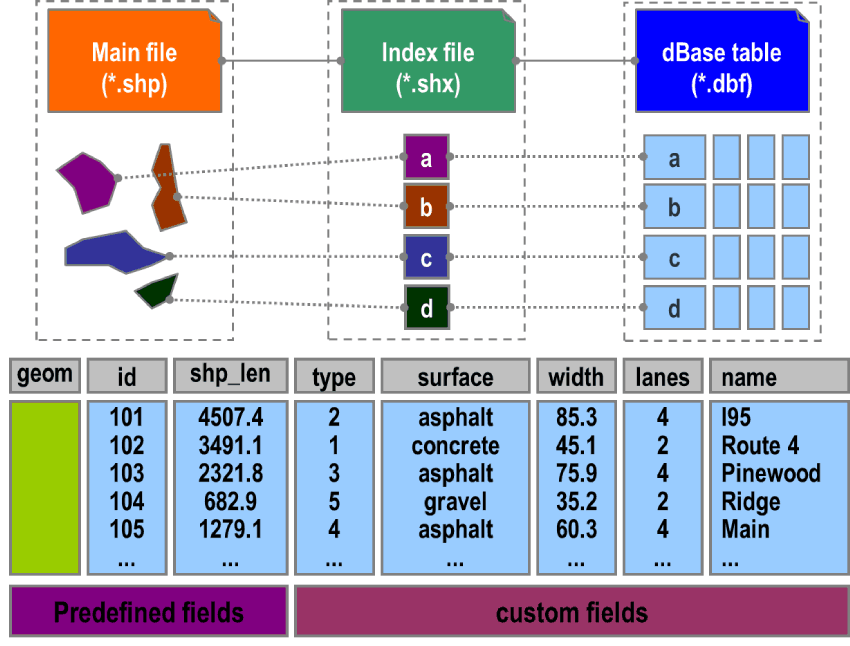 Main file
(*.shp)

Index file
(*.shx)

dBase table
(*.dbf)

a
b
c
d

a
b
c
d

| geom | id | shp_len | type | surface | width | lanes | name |
|---|---|---|---|---|---|---|---|
| | 101 | 4507.4 | 2 | asphalt | 85.3 | 4 | I95 |
| | 102 | 3491.1 | 1 | concrete | 45.1 | 2 | Route 4 |
| | 103 | 2321.8 | 3 | asphalt | 75.9 | 4 | Pinewood |
| | 104 | 682.9 | 5 | gravel | 35.2 | 2 | Ridge |
| | 105 | 1279.1 | 4 | asphalt | 60.3 | 4 | Main |
| | ... | ... | ... | ... | ... | ... | ... |

Predefined fields

custom fields